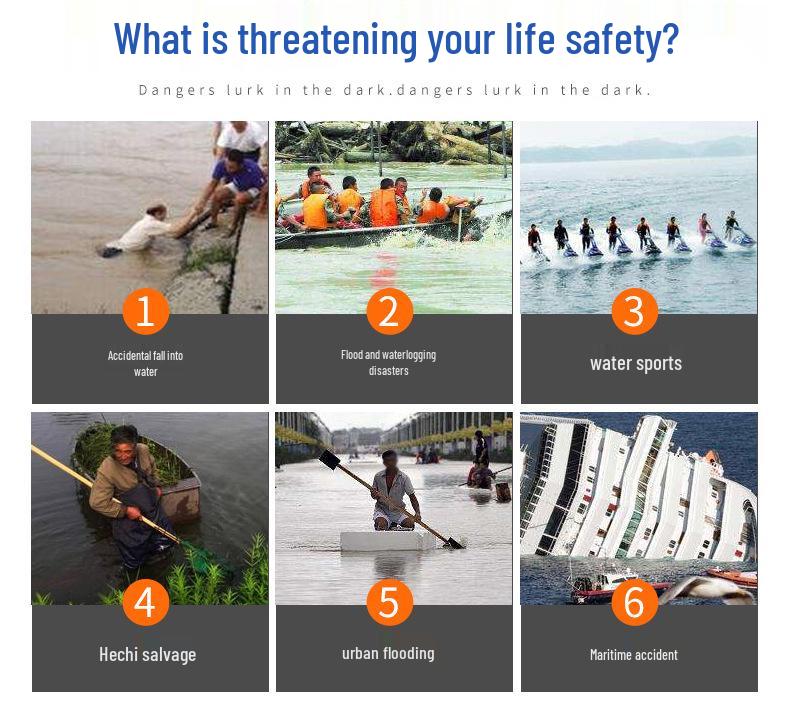 What is threatening your life safety?

Dangers lurk in the dark.dangers lurk in the dark.

1
Accidental fall into water

2
Flood and waterlogging disasters

3
water sports

4
Hechi salvage

5
urban flooding

6
Maritime accident